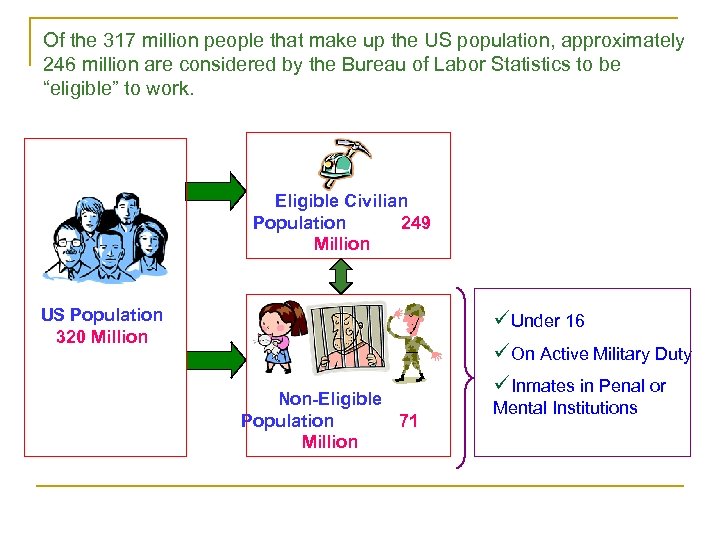 Of the 317 million people that make up the US population, approximately 246 million are considered by the Bureau of Labor Statistics to be “eligible” to work.

US Population
320 Million

Eligible Civilian Population 249 Million

Non-Eligible Population 71 Million

✓Under 16
✓On Active Military Duty
✓Inmates in Penal or Mental Institutions